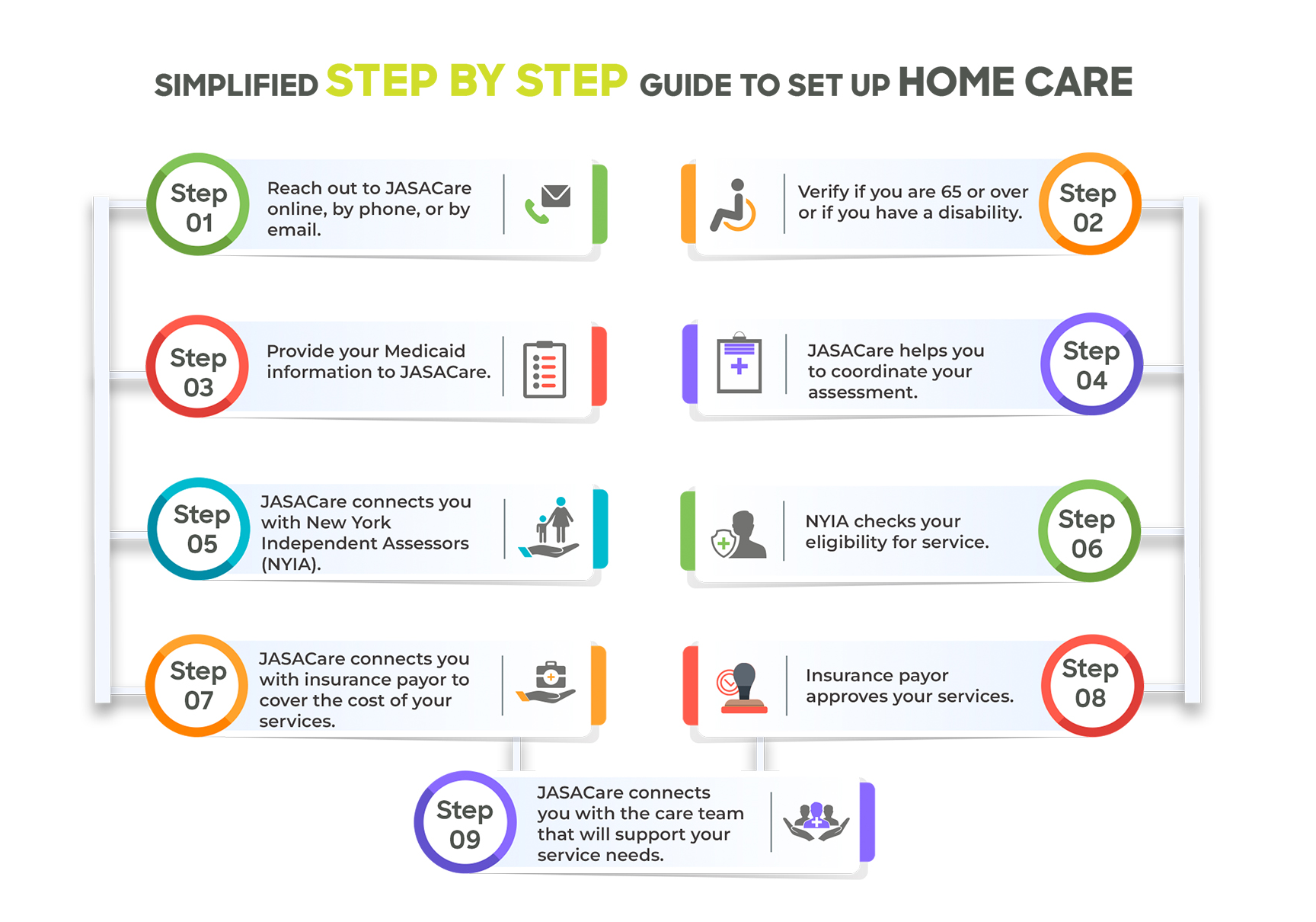 SIMPLIFIED STEP BY STEP GUIDE TO SET UP HOME CARE

Step 01
Reach out to JASACare online, by phone, or by email.

Step 02
Verify if you are 65 or over or if you have a disability.

Step 03
Provide your Medicaid information to JASACare.

Step 04
JASACare helps you to coordinate your assessment.

Step 05
JASACare connects you with New York Independent Assessors (NYIA).

Step 06
NYIA checks your eligibility for service.

Step 07
JASACare connects you with insurance payor to cover the cost of your services.

Step 08
Insurance payor approves your services.

Step 09
JASACare connects you with the care team that will support your service needs.